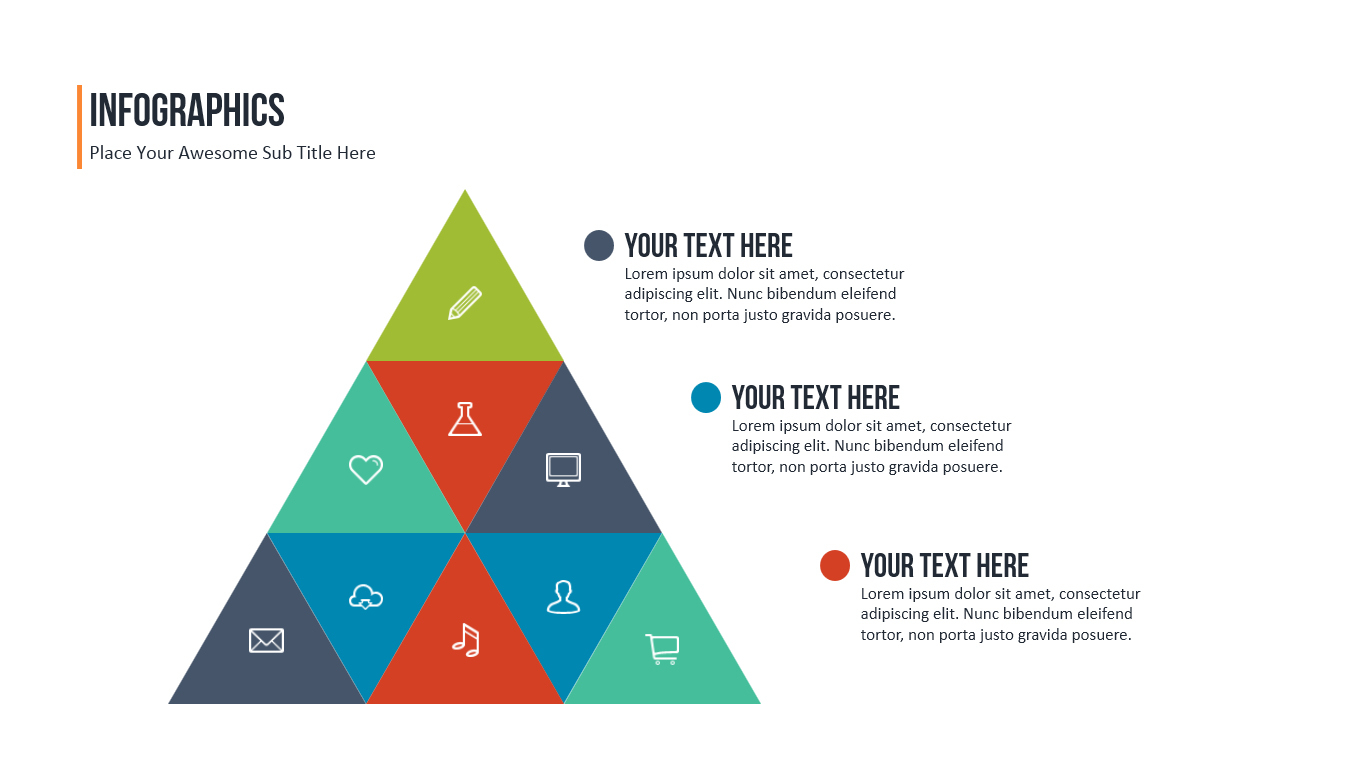 INFOGRAPHICS
Place Your Awesome Sub Title Here

YOUR TEXT HERE
Lorem ipsum dolor sit amet, consectetur adipiscing elit. Nunc bibendum eleifend tortor, non porta justo gravida posuere.

YOUR TEXT HERE
Lorem ipsum dolor sit amet, consectetur adipiscing elit. Nunc bibendum eleifend tortor, non porta justo gravida posuere.

YOUR TEXT HERE
Lorem ipsum dolor sit amet, consectetur adipiscing elit. Nunc bibendum eleifend tortor, non porta justo gravida posuere.